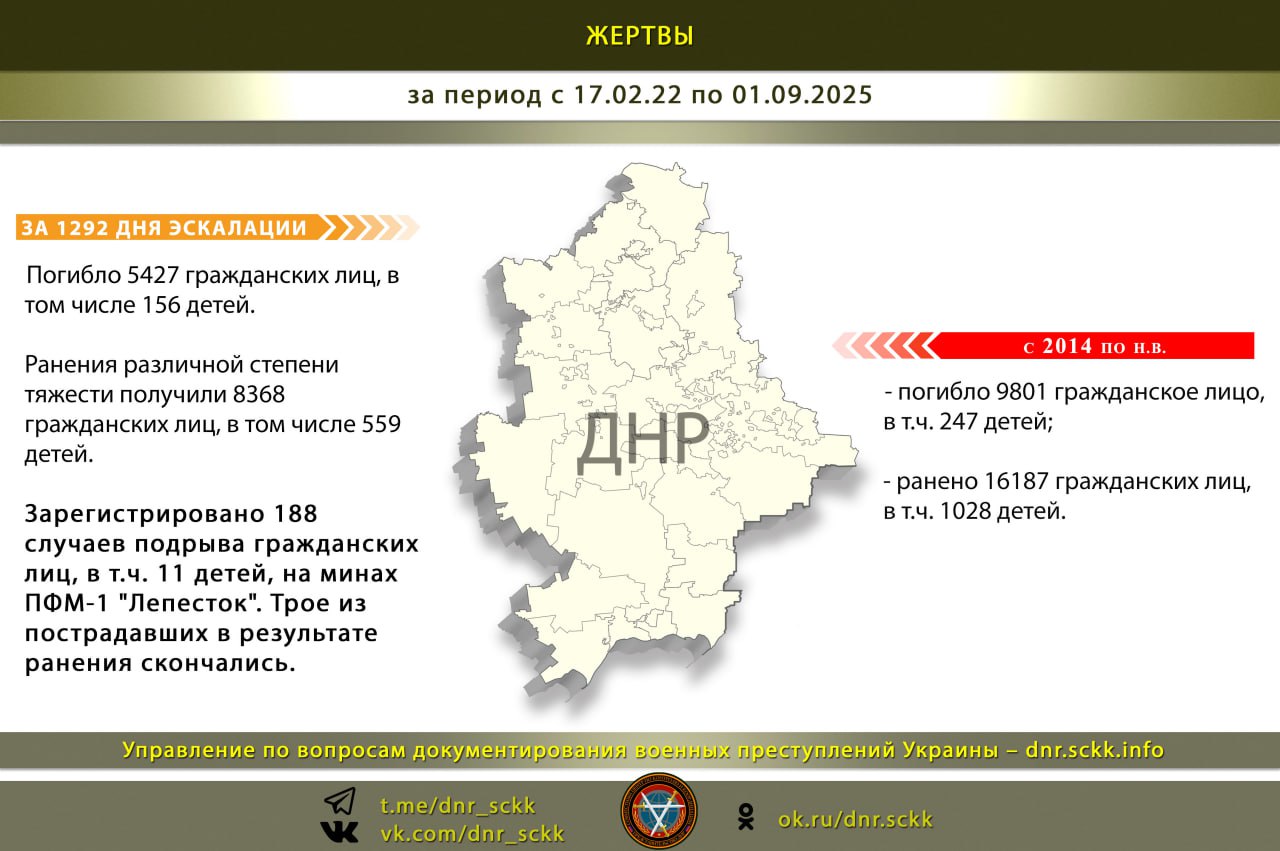 ЖЕРТВЫ

за период с 17.02.22 по 01.09.2025

ЗА 1292 ДНЯ ЭСКАЛАЦИИ

Погибло 5427 гражданских лиц, в том числе 156 детей.

Ранения различной степени тяжести получили 8368 гражданских лиц, в том числе 559 детей.

Зарегистрировано 188 случаев подрыва гражданских лиц, в т.ч. 11 детей, на минах ПФМ-1 "Лепесток". Трое из пострадавших в результате ранения скончались.

ДНР

с 2014 по н.в.

- погибло 9801 гражданское лицо, в т.ч. 247 детей;

- ранено 16187 гражданских лиц, в т.ч. 1028 детей.

Управление по вопросам документирования военных преступлений Украины – dnr.sckk.info

t.me/dnr_sckk
vk.com/dnr_sckk

ok.ru/dnr.sckk